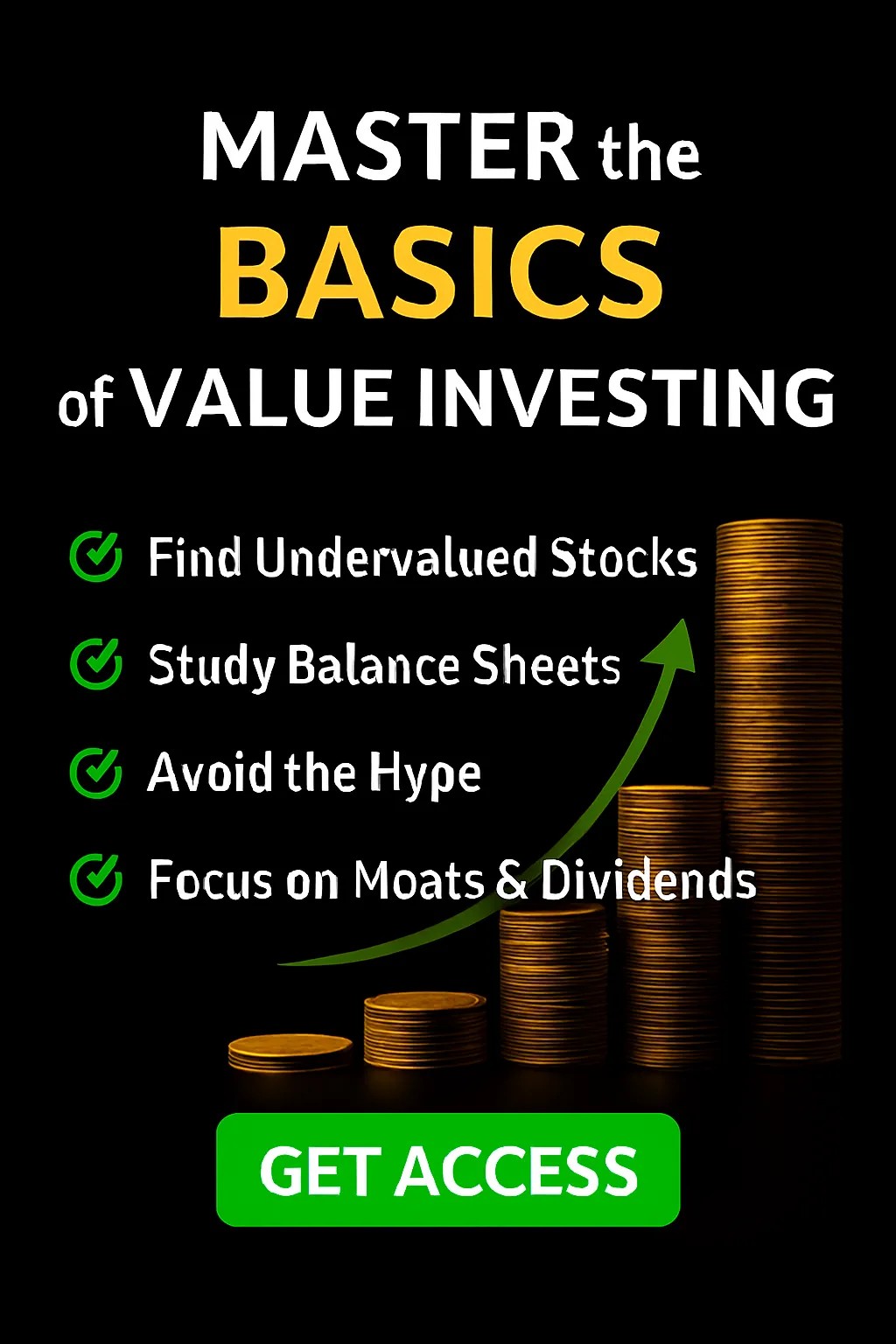 MASTER the BASICS of VALUE INVESTING

Find Undervalued Stocks

Study Balance Sheets

Avoid the Hype

Focus on Moats & Dividends

GET ACCESS